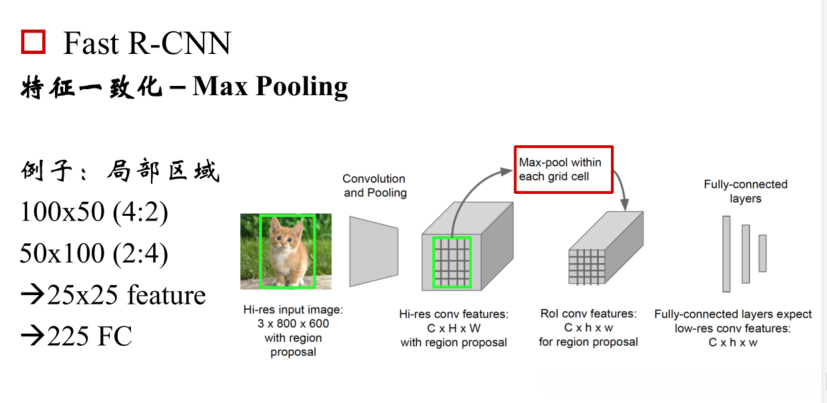 □ Fast R-CNN

特征一致化 – Max Pooling

例子：局部区域
100x50 (4:2)
50x100 (2:4)
→25x25 feature
→225 FC

Convolution and Pooling

Max-pool within each grid cell

Fully-connected layers

Hi-res input image: 3 x 800 x 600 with region proposal

Hi-res conv features: C x H x W with region proposal

RoI conv features: C x h x w for region proposal

Fully-connected layers expect low-res conv features: C x h x w